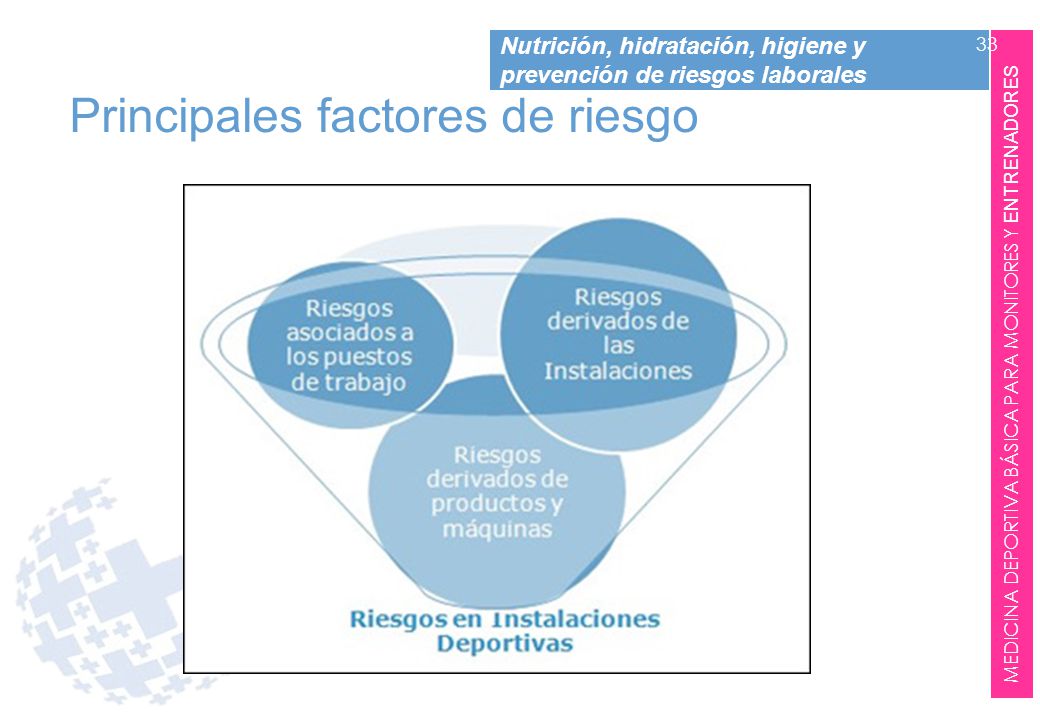 Nutrición, hidratación, higiene y prevención de riesgos laborales

33

Principales factores de riesgo

Riesgos asociados a los puestos de trabajo

Riesgos derivados de las Instalaciones

Riesgos derivados de productos y máquinas

Riesgos en Instalaciones Deportivas

MEDICINA DEPORTIVA BÁSICA PARA MONITORES Y ENTRENADORES